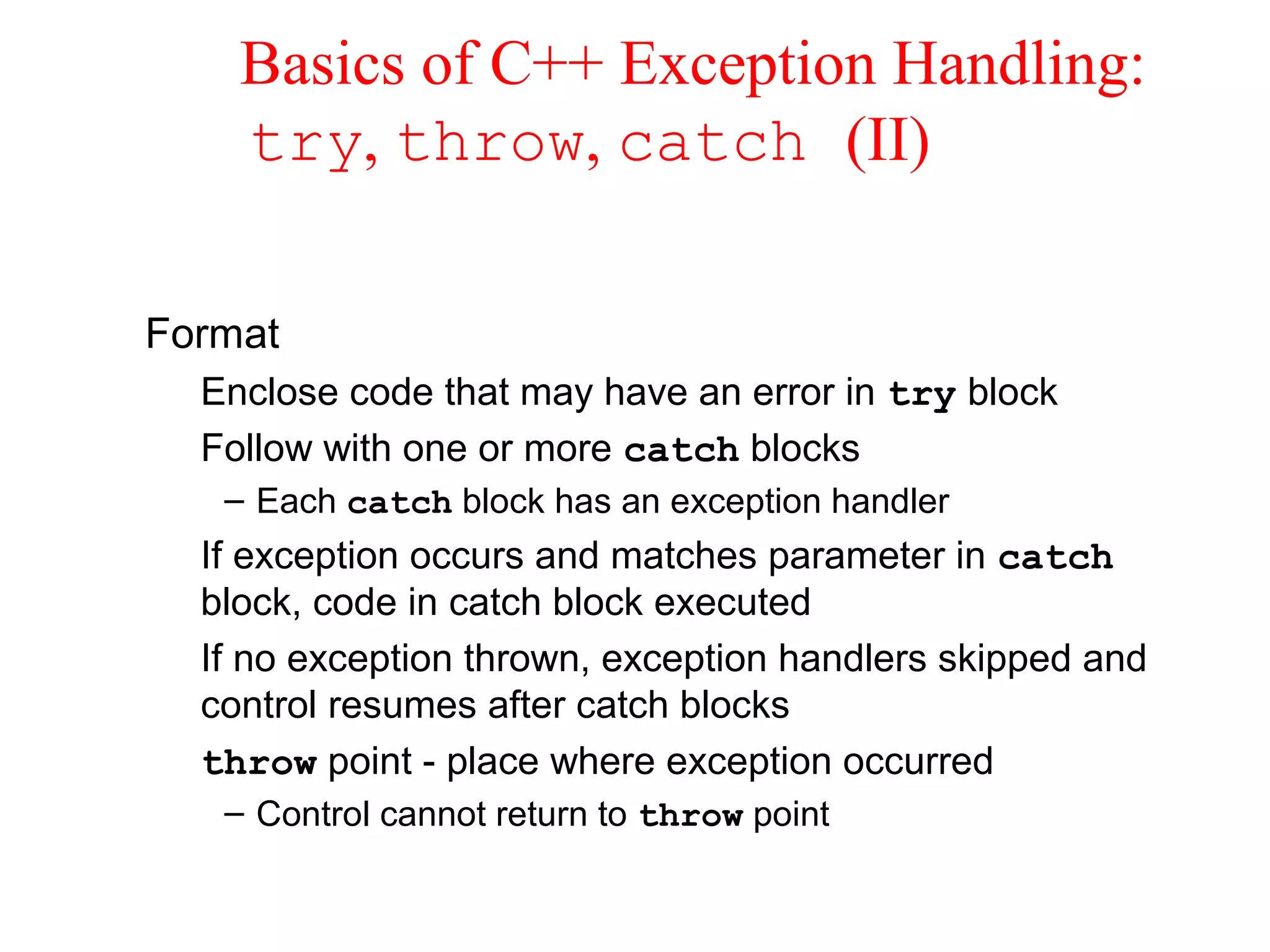 Basics of C++ Exception Handling: try, throw, catch (II)

Format

Enclose code that may have an error in try block

Follow with one or more catch blocks

– Each catch block has an exception handler

If exception occurs and matches parameter in catch block, code in catch block executed

If no exception thrown, exception handlers skipped and control resumes after catch blocks

throw point - place where exception occurred

– Control cannot return to throw point